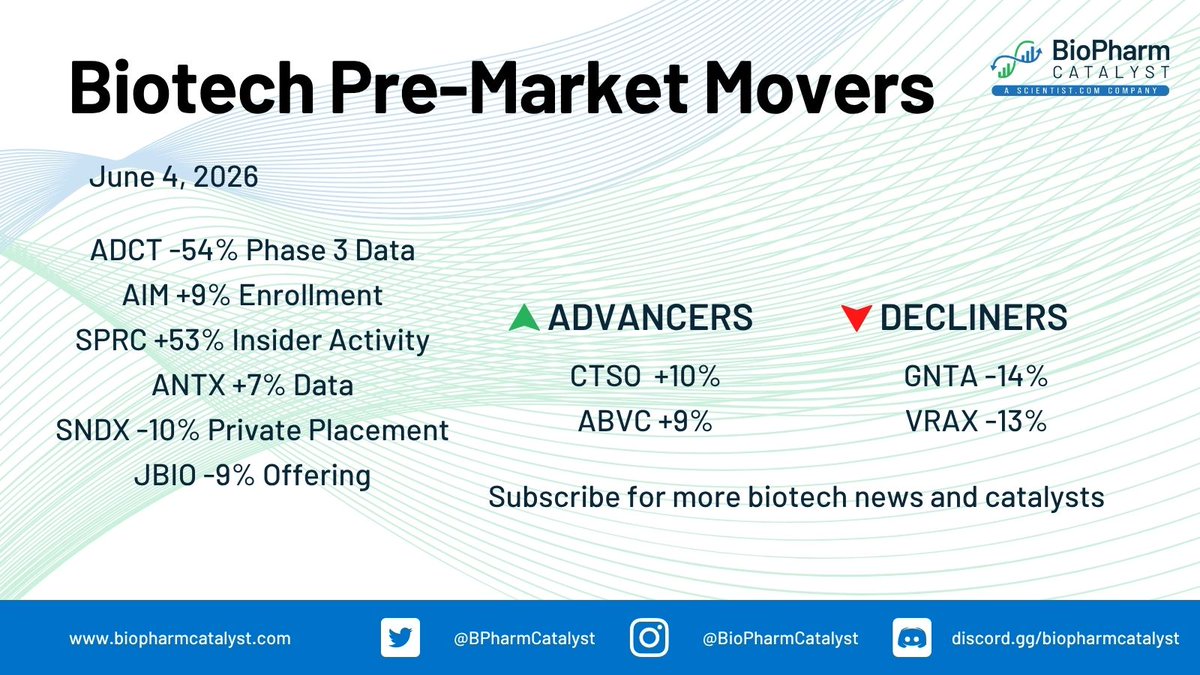 Biotech Pre-Market Movers

BioPharm CATALYST
A SCIENTIST.COM COMPANY

June 4, 2026

ADCT -54% Phase 3 Data
AIM +9% Enrollment
SPRC +53% Insider Activity
ANTX +7% Data
SNDX -10% Private Placement
JBIO -9% Offering

ADVANCERS
CTSO +10%
ABVC +9%

DECLINERS
GNTA -14%
VRAX -13%

Subscribe for more biotech news and catalysts

www.biopharmcatalyst.com
@BPharmCatalyst
@BioPharmCatalyst
discord.gg/biopharmcatalyst